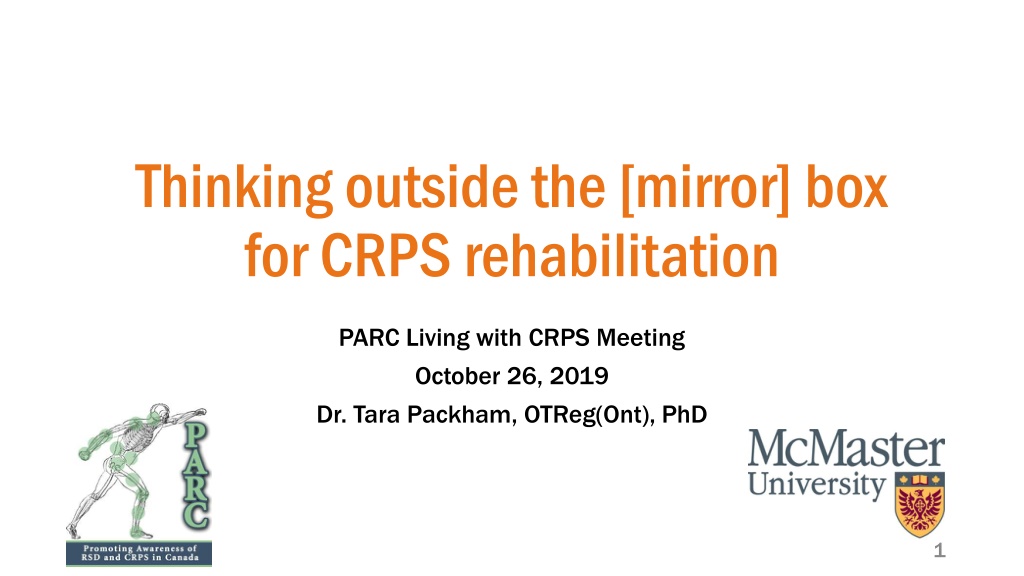 Thinking outside the [mirror] box for CRPS rehabilitation

PARC Living with CRPS Meeting

October 26, 2019

Dr. Tara Packham, OTReg(Ont), PhD

PARC

Promoting Awareness of RSD and CRPS in Canada

McMaster University

1